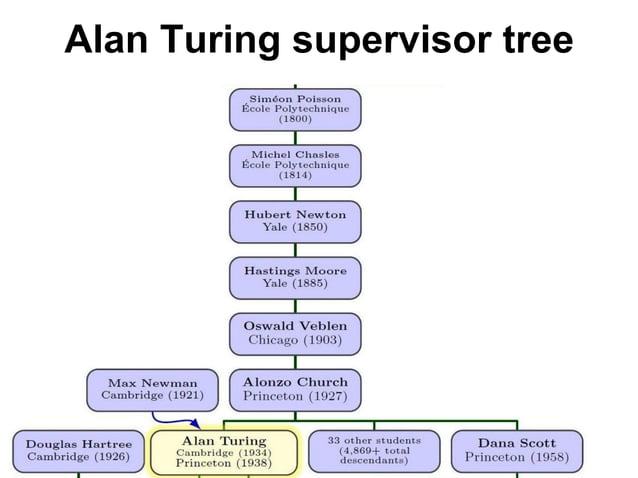 Alan Turing supervisor tree

Siméon Poisson
École Polytechnique
(1800)

Michel Chasles
École Polytechnique
(1814)

Hubert Newton
Yale (1850)

Hastings Moore
Yale (1885)

Oswald Veblen
Chicago (1903)

Max Newman
Cambridge (1921)

Alonzo Church
Princeton (1927)

Douglas Hartree
Cambridge (1926)

Alan Turing
Cambridge (1934)
Princeton (1938)

33 other students
(4,869+ total
descendants)

Dana Scott
Princeton (1958)